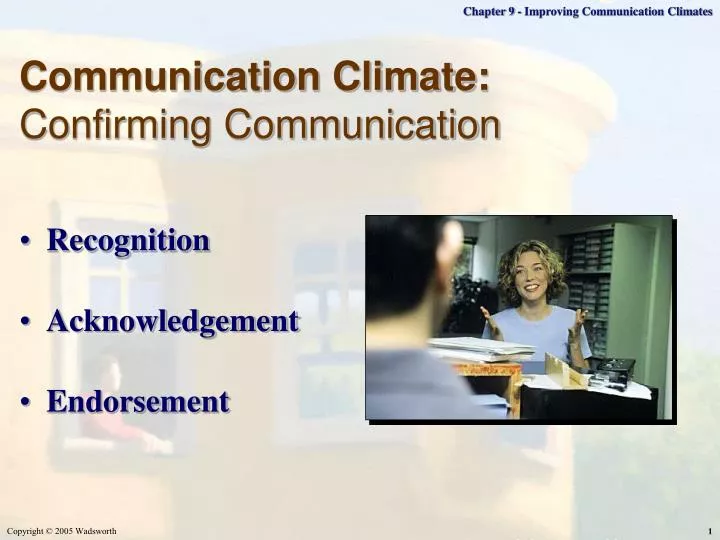 Chapter 9 - Improving Communication Climates

Communication Climate:
Confirming Communication

• Recognition

• Acknowledgement

• Endorsement

Copyright © 2005 Wadsworth

1